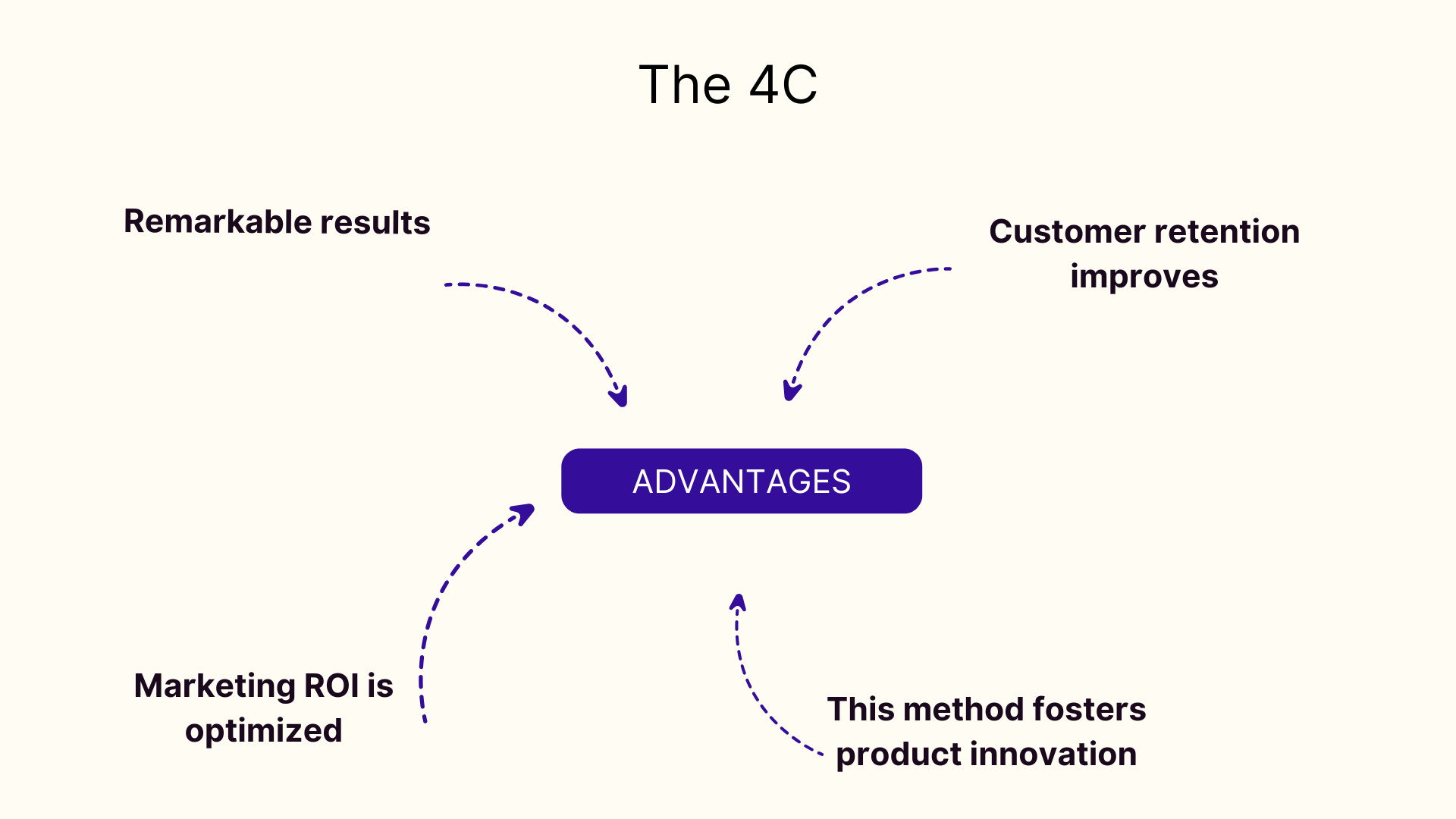 The 4C

Remarkable results

Customer retention improves

ADVANTAGES

Marketing ROI is optimized

This method fosters product innovation